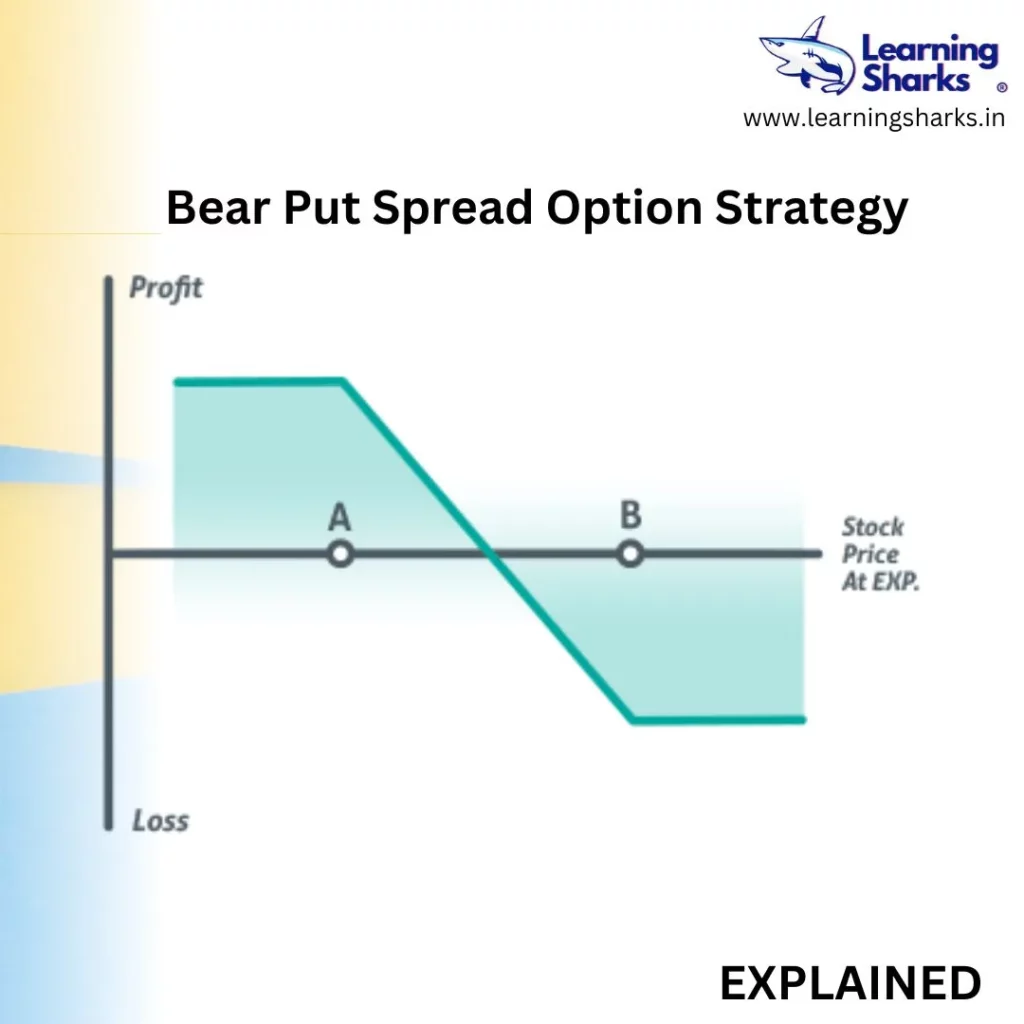 Learning Sharks ®
www.learningsharks.in

Bear Put Spread Option Strategy

Profit
A
B
Stock Price At EXP.
Loss

EXPLAINED